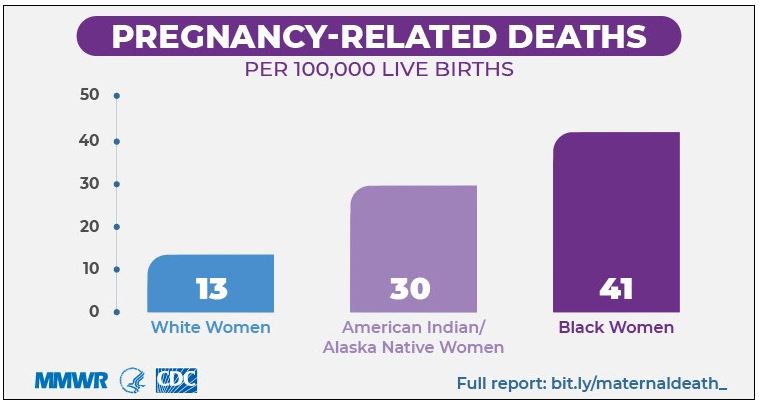 PREGNANCY-RELATED DEATHS
PER 100,000 LIVE BIRTHS

50
40
30
20
10
0

13
White Women

30
American Indian/ Alaska Native Women

41
Black Women

MMWR CDC

Full report: bit.ly/maternaldeath_